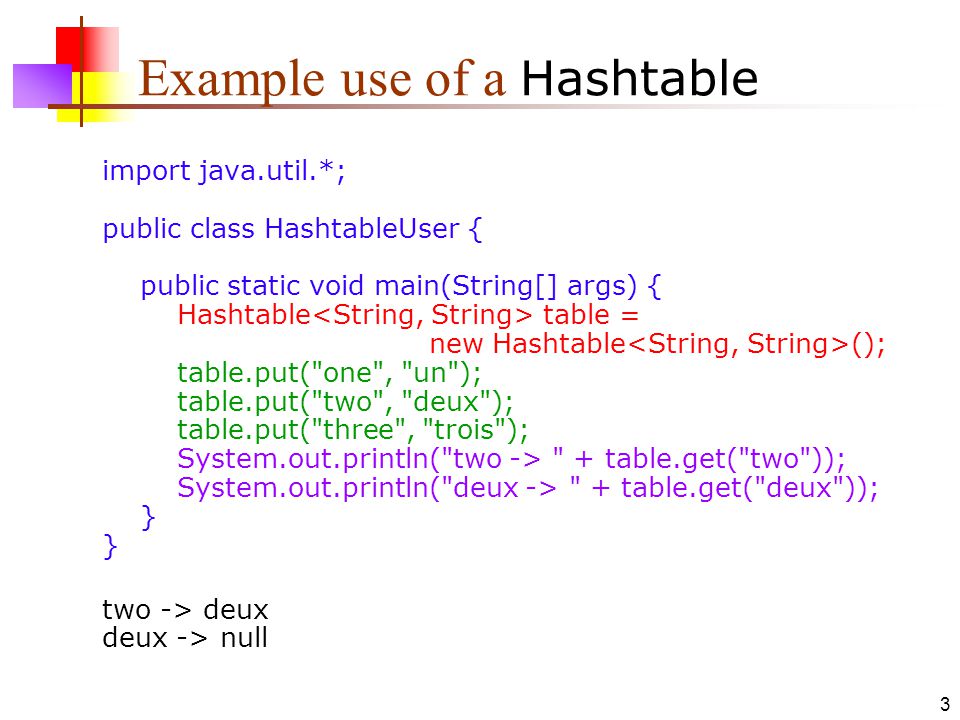 Example use of a Hashtable

import java.util.*;

public class HashtableUser {

public static void main(String[] args) {
Hashtable<String, String> table =
new Hashtable<String, String>();
table.put("one", "un");
table.put("two", "deux");
table.put("three", "trois");
System.out.println("two -> " + table.get("two"));
System.out.println("deux -> " + table.get("deux"));
}
}

two -> deux
deux -> null

3